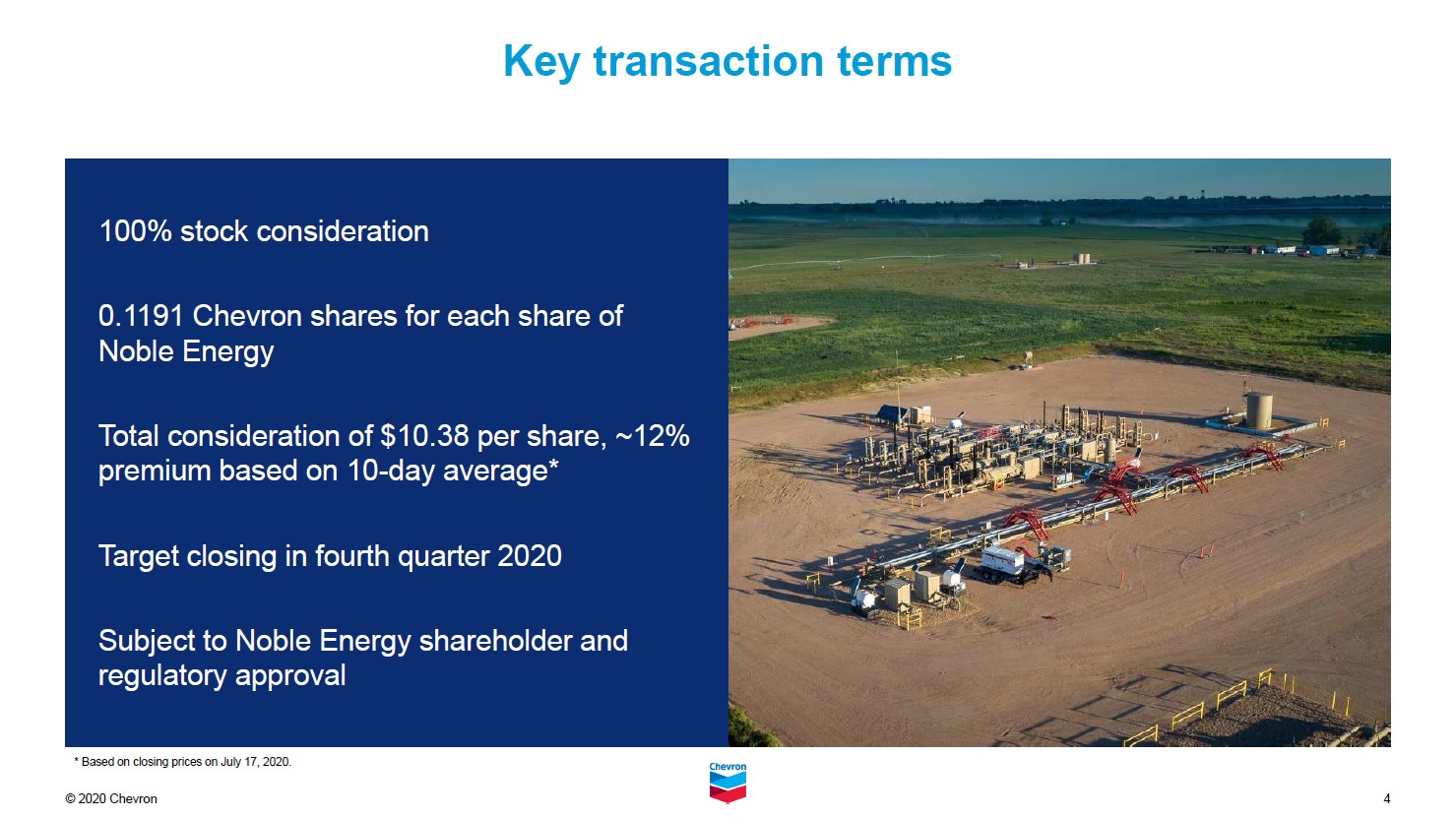 Key transaction terms

100% stock consideration

0.1191 Chevron shares for each share of Noble Energy

Total consideration of $10.38 per share, ~12% premium based on 10-day average*

Target closing in fourth quarter 2020

Subject to Noble Energy shareholder and regulatory approval

* Based on closing prices on July 17, 2020.

Chevron

© 2020 Chevron

4